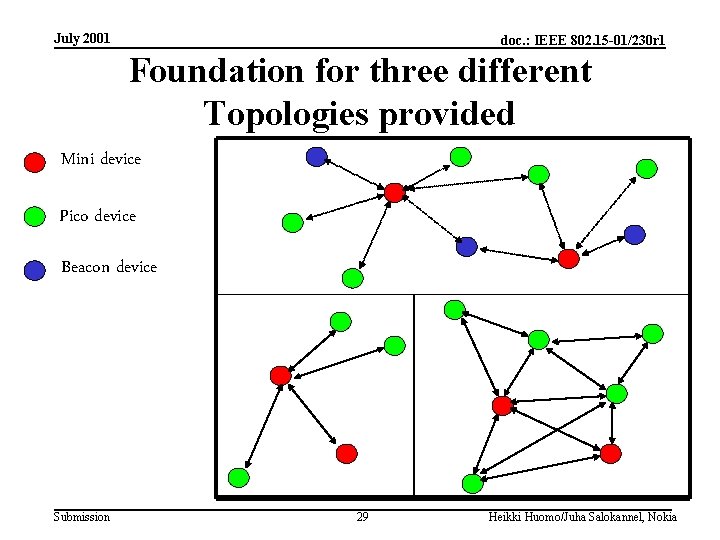 July 2001

doc.: IEEE 802.15-01/230r1

Foundation for three different Topologies provided

Mini device

Pico device

Beacon device

Submission

29

Heikki Huomo/Juha Salokannel, Nokia